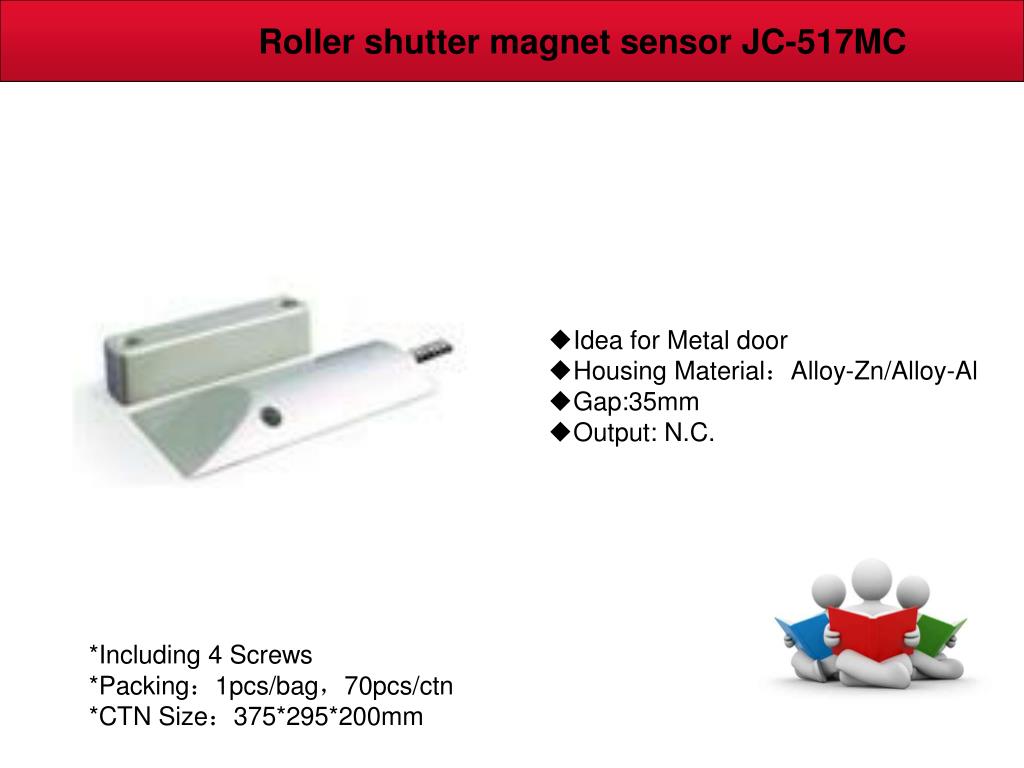 Roller shutter magnet sensor JC-517MC

◆Idea for Metal door
◆Housing Material：Alloy-Zn/Alloy-Al
◆Gap:35mm
◆Output: N.C.

*Including 4 Screws
*Packing：1pcs/bag，70pcs/ctn
*CTN Size：375*295*200mm